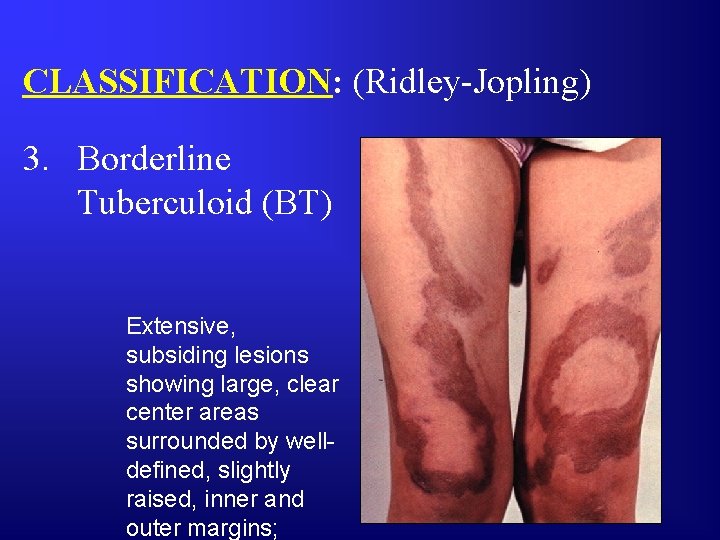 CLASSIFICATION: (Ridley-Jopling)

3. Borderline Tuberculoid (BT)

Extensive, subsiding lesions showing large, clear center areas surrounded by well-defined, slightly raised, inner and outer margins;